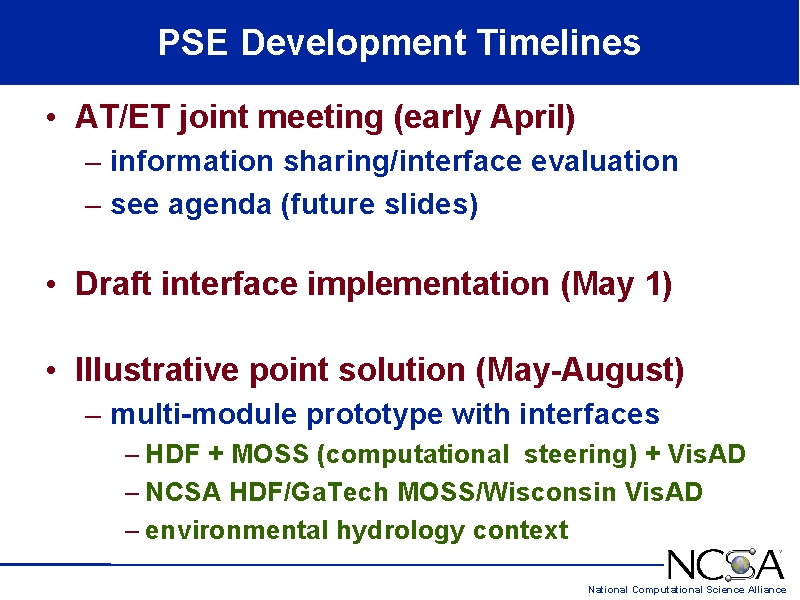 PSE Development Timelines

• AT/ET joint meeting (early April)
– information sharing/interface evaluation
– see agenda (future slides)

• Draft interface implementation (May 1)

• Illustrative point solution (May-August)
– multi-module prototype with interfaces
– HDF + MOSS (computational steering) + VisAD
– NCSA HDF/GaTech MOSS/Wisconsin VisAD
– environmental hydrology context

NCSA
National Computational Science Alliance